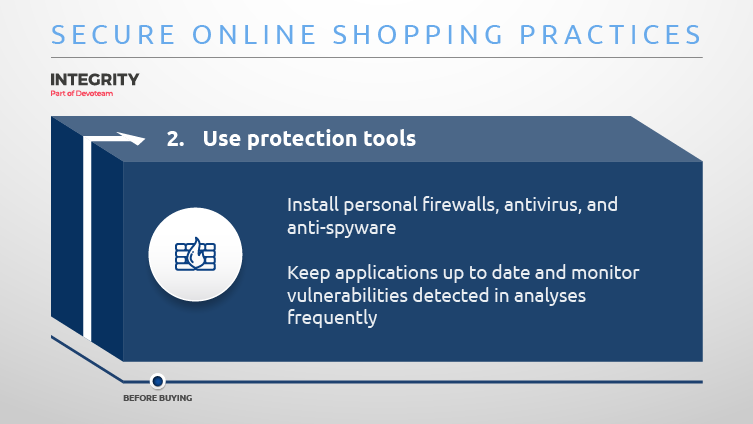 SECURE ONLINE SHOPPING PRACTICES

INTEGRITY
Part of Devoteam

2. Use protection tools

Install personal firewalls, antivirus, and anti-spyware

Keep applications up to date and monitor vulnerabilities detected in analyses frequently

BEFORE BUYING